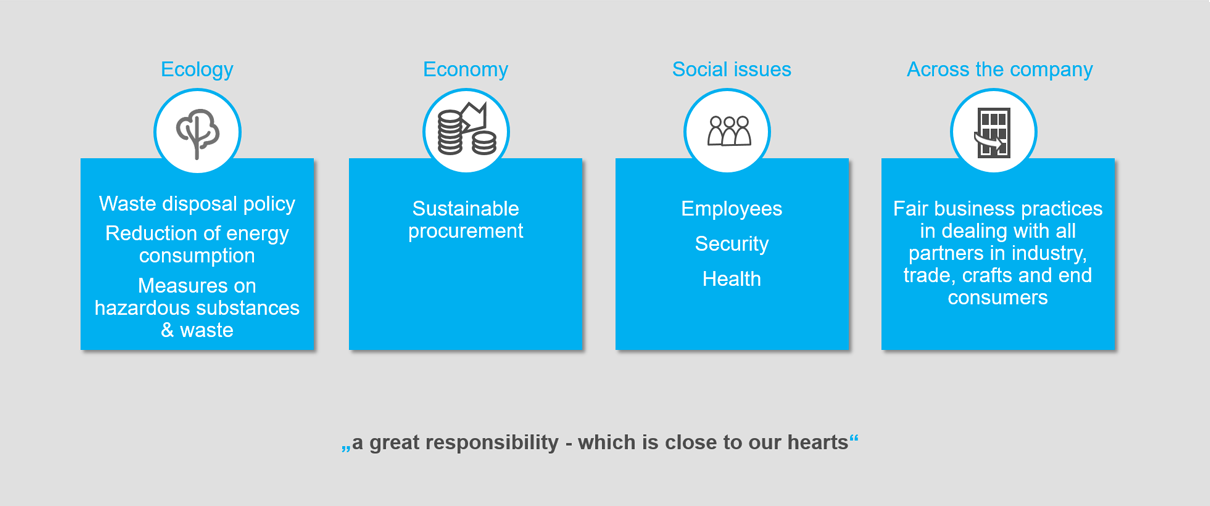 Ecology

Waste disposal policy

Reduction of energy consumption

Measures on hazardous substances & waste

Economy

Sustainable procurement

Social issues

Employees

Security

Health

Across the company

Fair business practices in dealing with all partners in industry, trade, crafts and end consumers

„a great responsibility - which is close to our hearts“